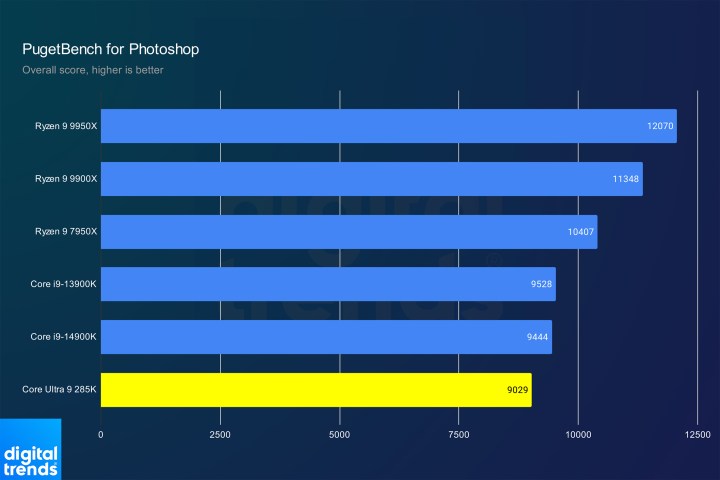 PugetBench for Photoshop
Overall score, higher is better

Ryzen 9 9950X 12070
Ryzen 9 9900X 11348
Ryzen 9 7950X 10407
Core i9-13900K 9528
Core i9-14900K 9444
Core Ultra 9 285K 9029

0 2500 5000 7500 10000 12500

digital trends